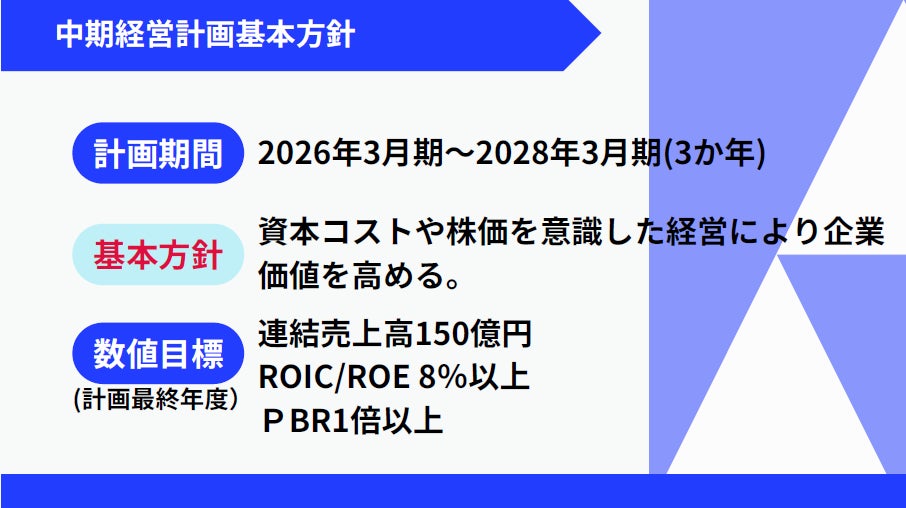 中期経営計画基本方針

計画期間 2026年3月期～2028年3月期(3か年)

基本方針 資本コストや株価を意識した経営により企業価値を高める。

数値目標
(計画最終年度)
連結売上高150億円
ROIC/ROE 8%以上
ＰBR1倍以上